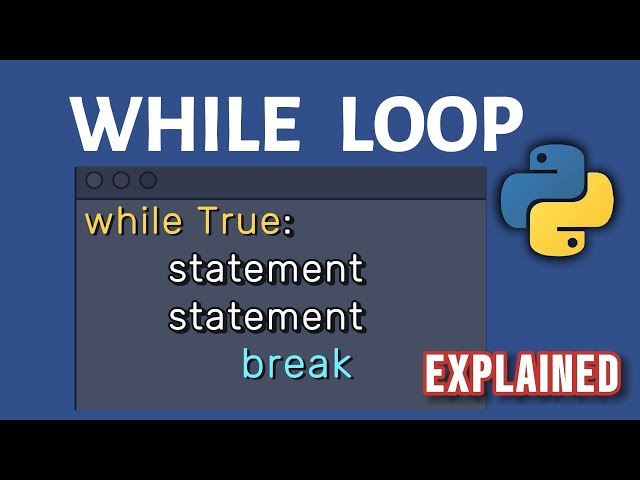 WHILE LOOP

while True:
statement
statement
break

EXPLAINED